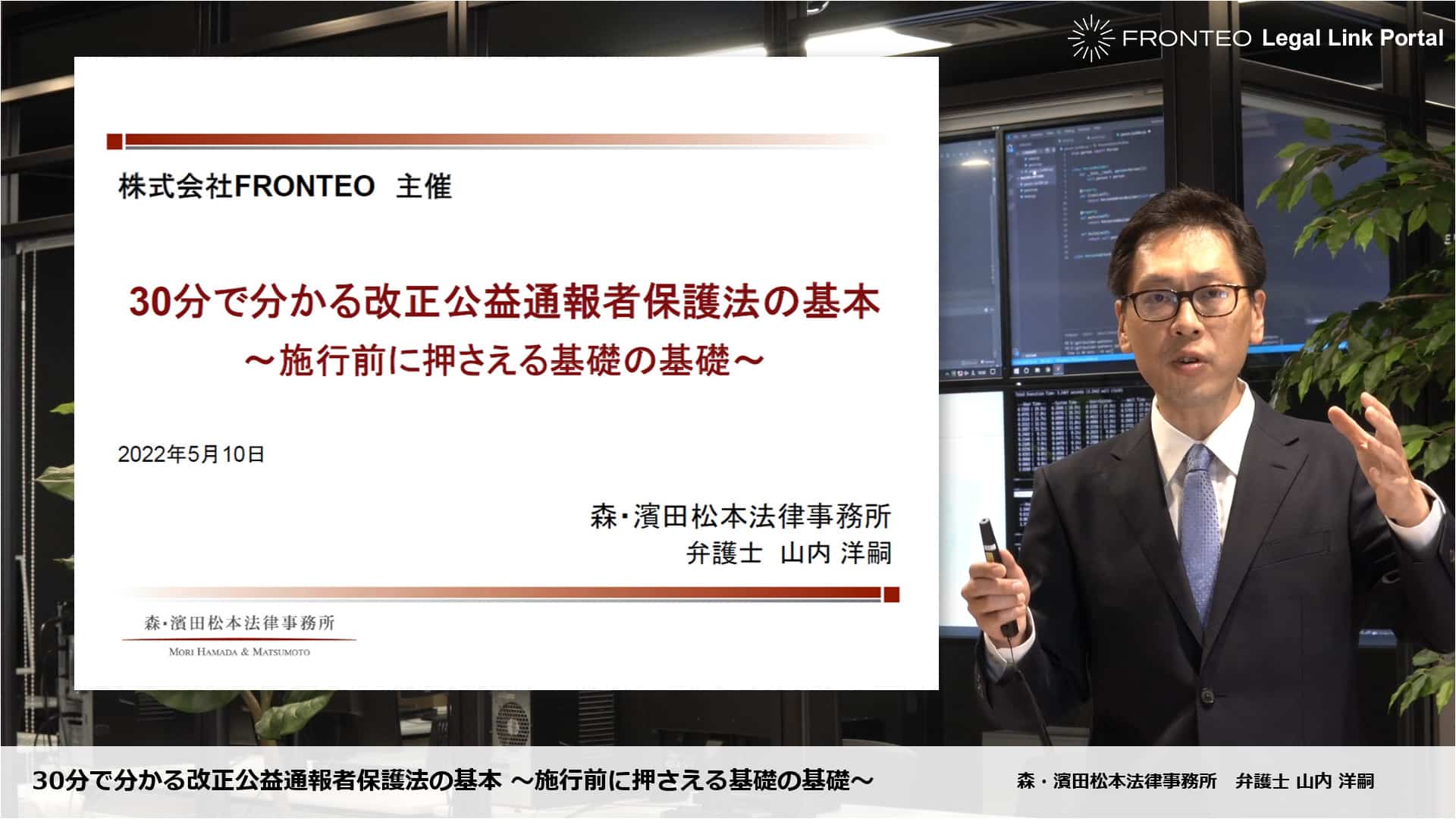 FRONTEO Legal Link Portal

株式会社FRONTEO 主催

30分で分かる改正公益通報者保護法の基本
～施行前に押さえる基礎の基礎～

2022年5月10日

森・濱田松本法律事務所
弁護士 山内 洋嗣

森・濱田松本法律事務所
MORI HAMADA & MATSUMOTO

30分で分かる改正公益通報者保護法の基本 ～施行前に押さえる基礎の基礎～

森・濱田松本法律事務所 弁護士 山内 洋嗣